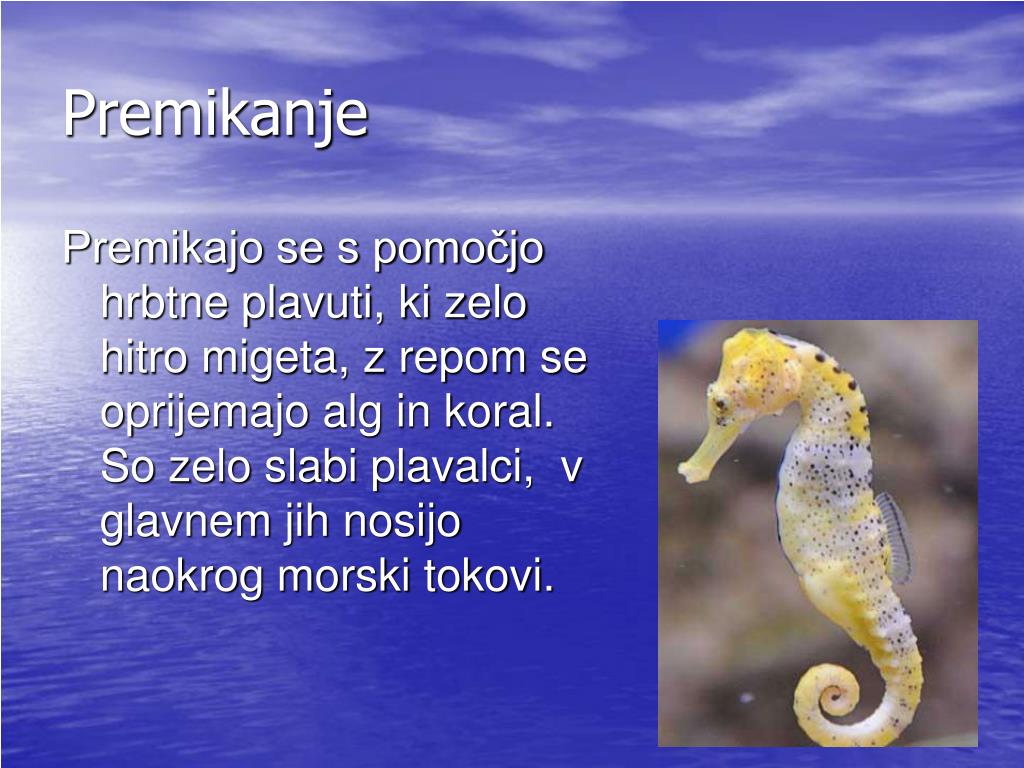 Premikanje

Premikajo se s pomočjo hrbtne plavuti, ki zelo hitro migeta, z repom se oprijemajo alg in koral. So zelo slabi plavalci,  v glavnem jih nosijo naokrog morski tokovi.